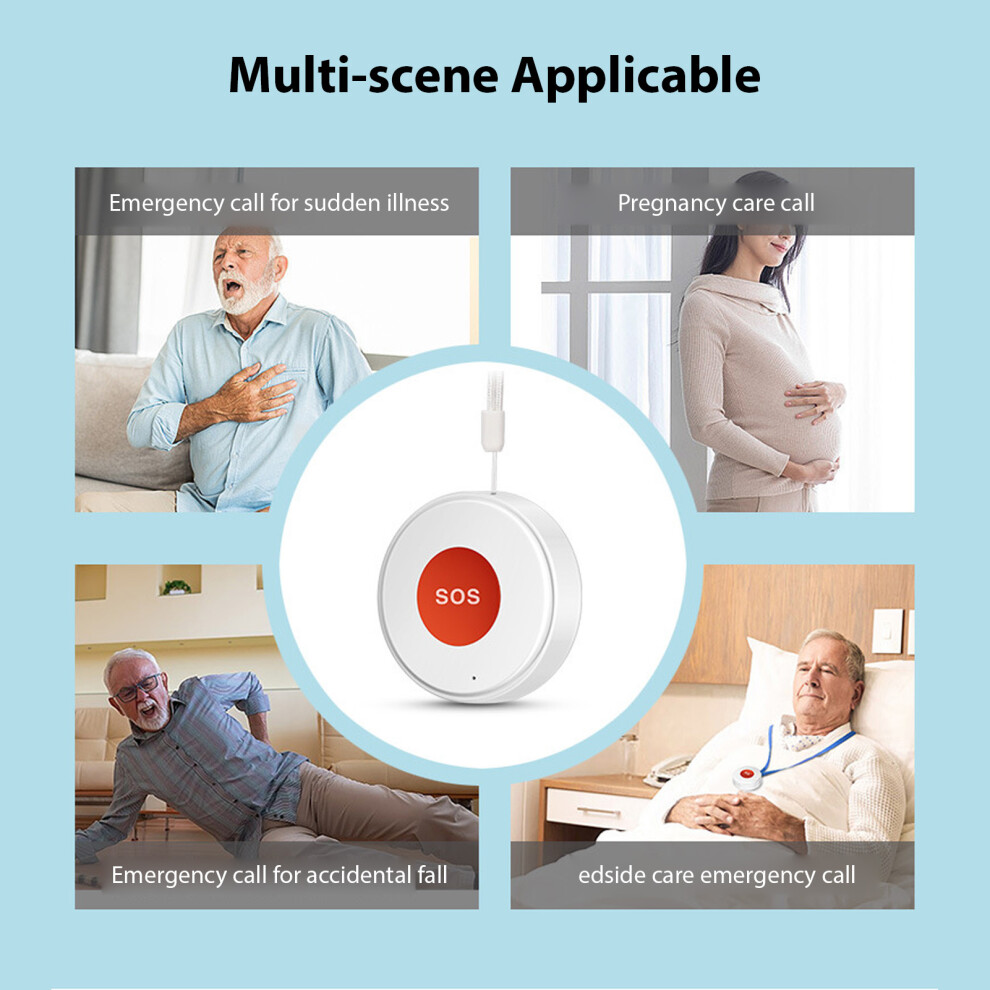 Multi-scene Applicable

Emergency call for sudden illness

Pregnancy care call

SOS

Emergency call for accidental fall

edside care emergency call